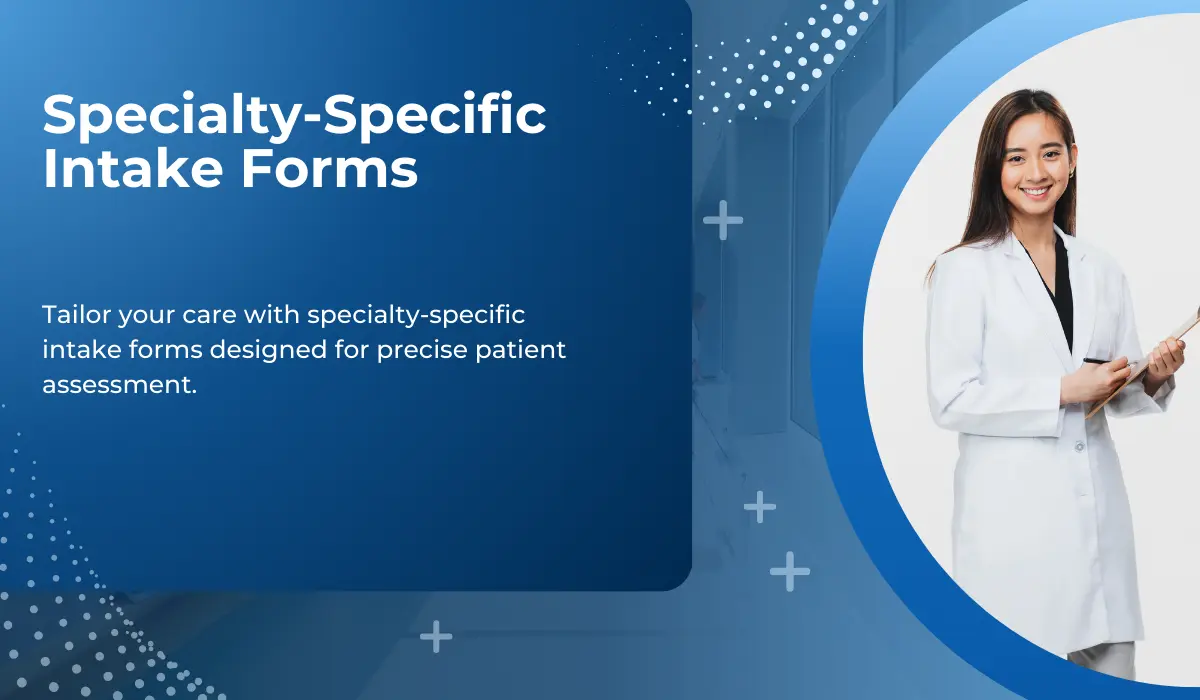 Specialty-Specific Intake Forms

Tailor your care with specialty-specific intake forms designed for precise patient assessment.